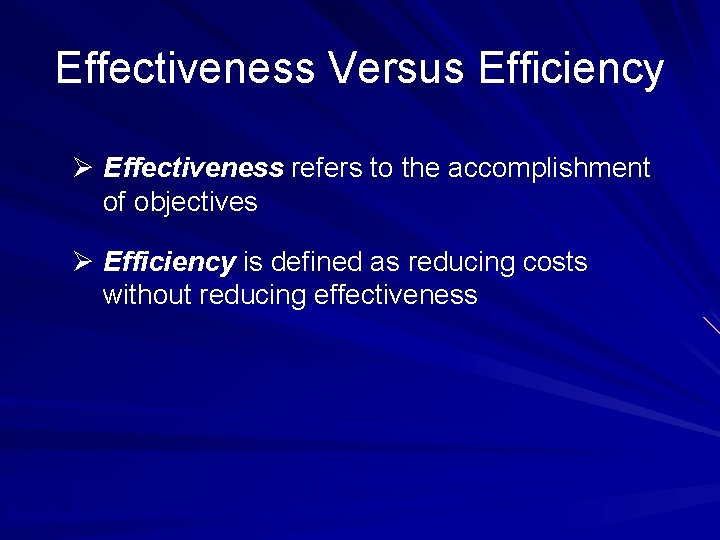 Effectiveness Versus Efficiency

➢ Effectiveness refers to the accomplishment of objectives

➢ Efficiency is defined as reducing costs without reducing effectiveness